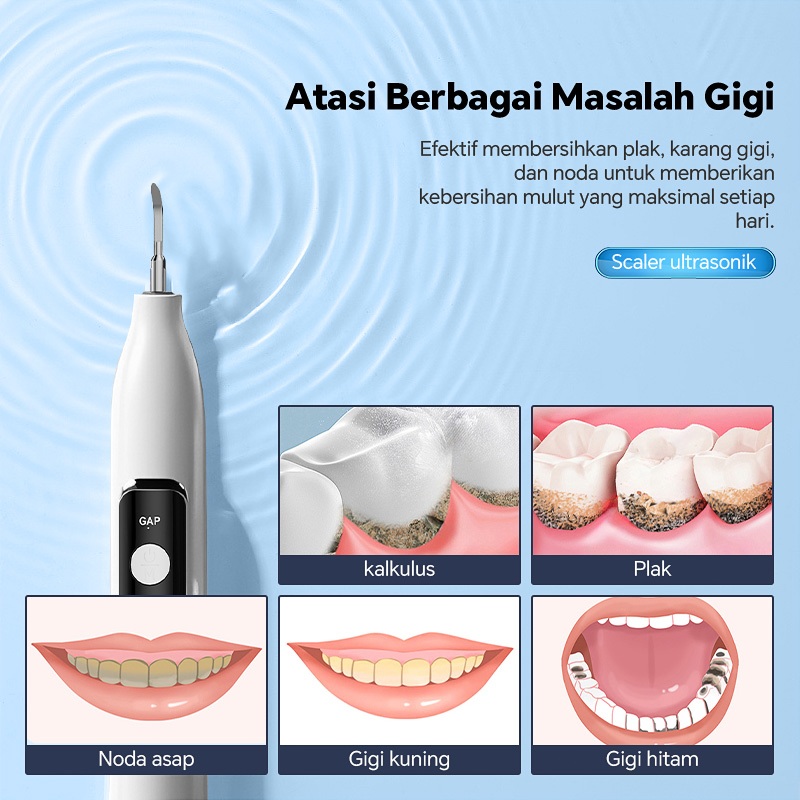 Atasi Berbagai Masalah Gigi

Efektif membersihkan plak, karang gigi, dan noda untuk memberikan kebersihan mulut yang maksimal setiap hari.

Scaler ultrasonik

GAP

kalkulus

Plak

Noda asap

Gigi kuning

Gigi hitam